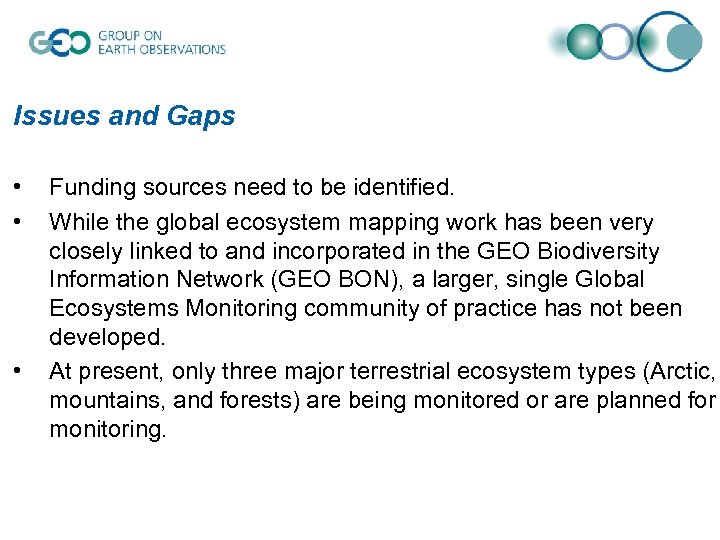 GEO GROUP ON EARTH OBSERVATIONS

Issues and Gaps

• Funding sources need to be identified.
• While the global ecosystem mapping work has been very closely linked to and incorporated in the GEO Biodiversity Information Network (GEO BON), a larger, single Global Ecosystems Monitoring community of practice has not been developed.
• At present, only three major terrestrial ecosystem types (Arctic, mountains, and forests) are being monitored or are planned for monitoring.